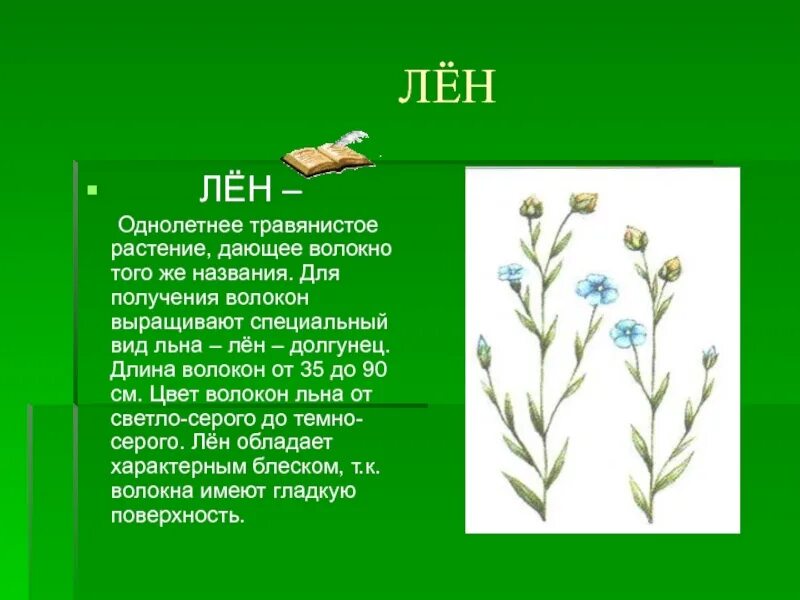 ЛЁН

ЛЁН –

Однолетнее травянистое растение, дающее волокно того же названия. Для получения волокон выращивают специальный вид льна – лён – долгунец. Длина волокон от 35 до 90 см. Цвет волокон льна от светло-серого до темно-серого. Лён обладает характерным блеском, т.к. волокна имеют гладкую поверхность.